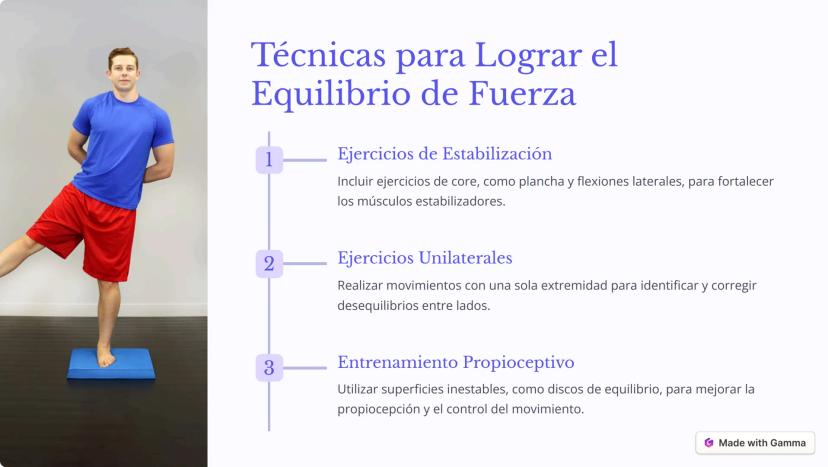 Técnicas para Lograr el Equilibrio de Fuerza

1

Ejercicios de Estabilización

Incluir ejercicios de core, como plancha y flexiones laterales, para fortalecer los músculos estabilizadores.

2

Ejercicios Unilaterales

Realizar movimientos con una sola extremidad para identificar y corregir desequilibrios entre lados.

3

Entrenamiento Propioceptivo

Utilizar superficies inestables, como discos de equilibrio, para mejorar la propiocepción y el control del movimiento.

Made with Gamma